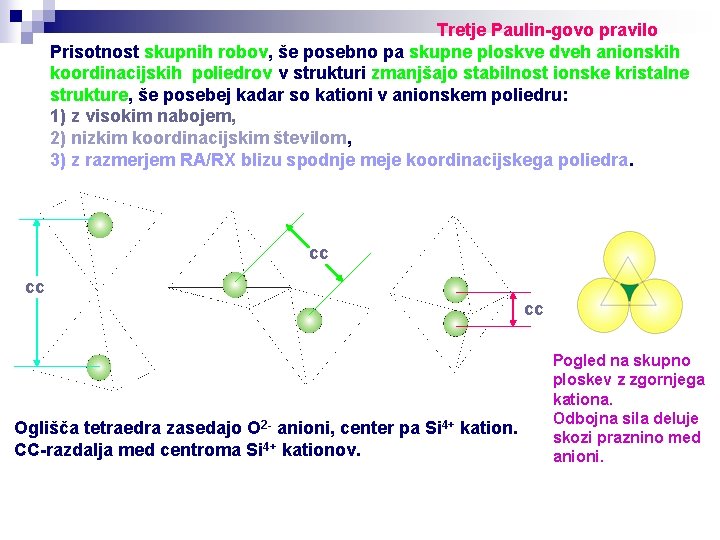 Tretje Paulin-govo pravilo

Prisotnost skupnih robov, še posebno pa skupne ploskve dveh anionskih koordinacijskih poliedrov v strukturi zmanjšajo stabilnost ionske kristalne strukture, še posebej kadar so kationi v anionskem poliedru:
1) z visokim nabojem,
2) nizkim koordinacijskim številom,
3) z razmerjem RA/RX blizu spodnje meje koordinacijskega poliedra.

cc

cc

cc

Pogled na skupno ploskev z zgornjega kationa.
Odbojna sila deluje skozi praznino med anioni.

Oglišča tetraedra zasedajo $O^{2-}$ anioni, center pa $Si^{4+}$ kation.
CC-razdalja med centroma $Si^{4+}$ kationov.